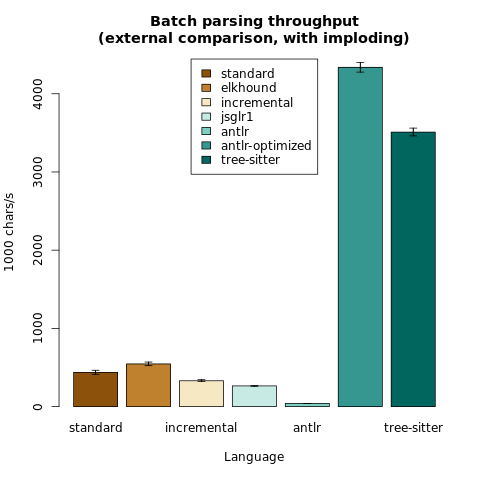 Batch parsing throughput
(external comparison, with imploding)

standard
elkhound
incremental
jsglr1
antlr
antlr-optimized
tree-sitter

1000 chars/s

0
1000
2000
3000
4000

standard
incremental
antlr
tree-sitter

Language